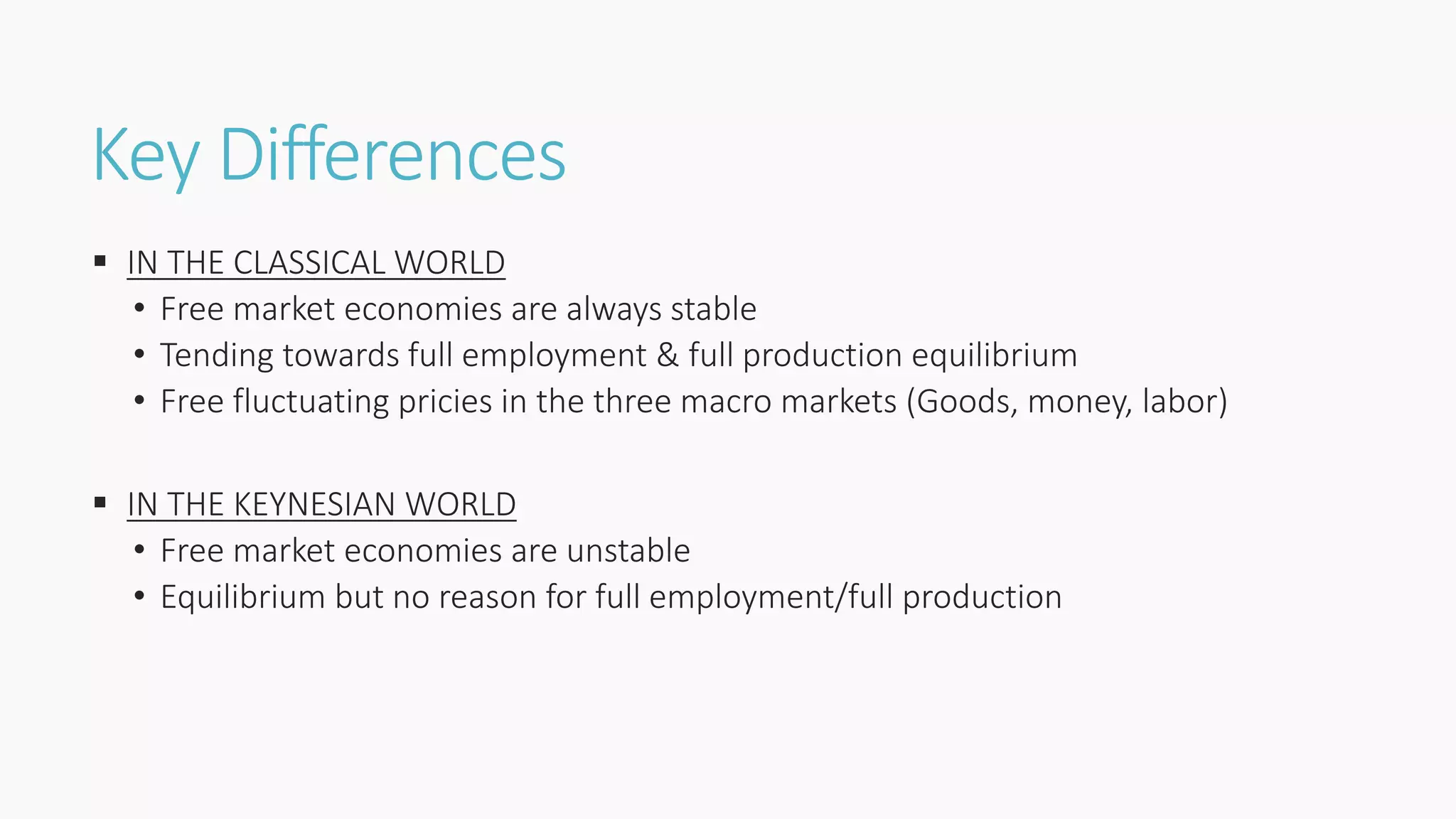 Key Differences

▪ IN THE CLASSICAL WORLD
• Free market economies are always stable
• Tending towards full employment & full production equilibrium
• Free fluctuating pricies in the three macro markets (Goods, money, labor)

▪ IN THE KEYNESIAN WORLD
• Free market economies are unstable
• Equilibrium but no reason for full employment/full production